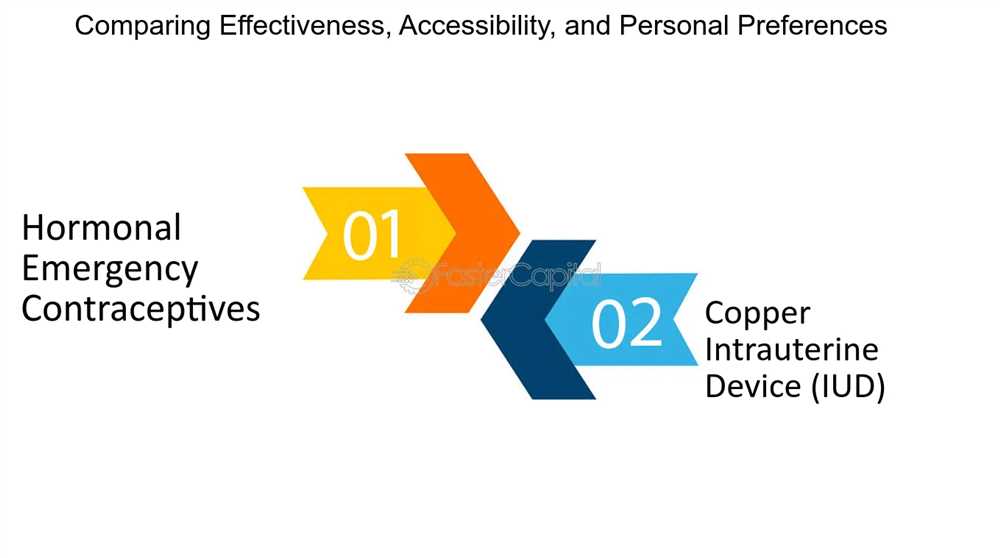 Comparing Effectiveness, Accessibility, and Personal Preferences

Hormonal Emergency Contraceptives

01

FasterCapital

02

Copper Intrauterine Device (IUD)